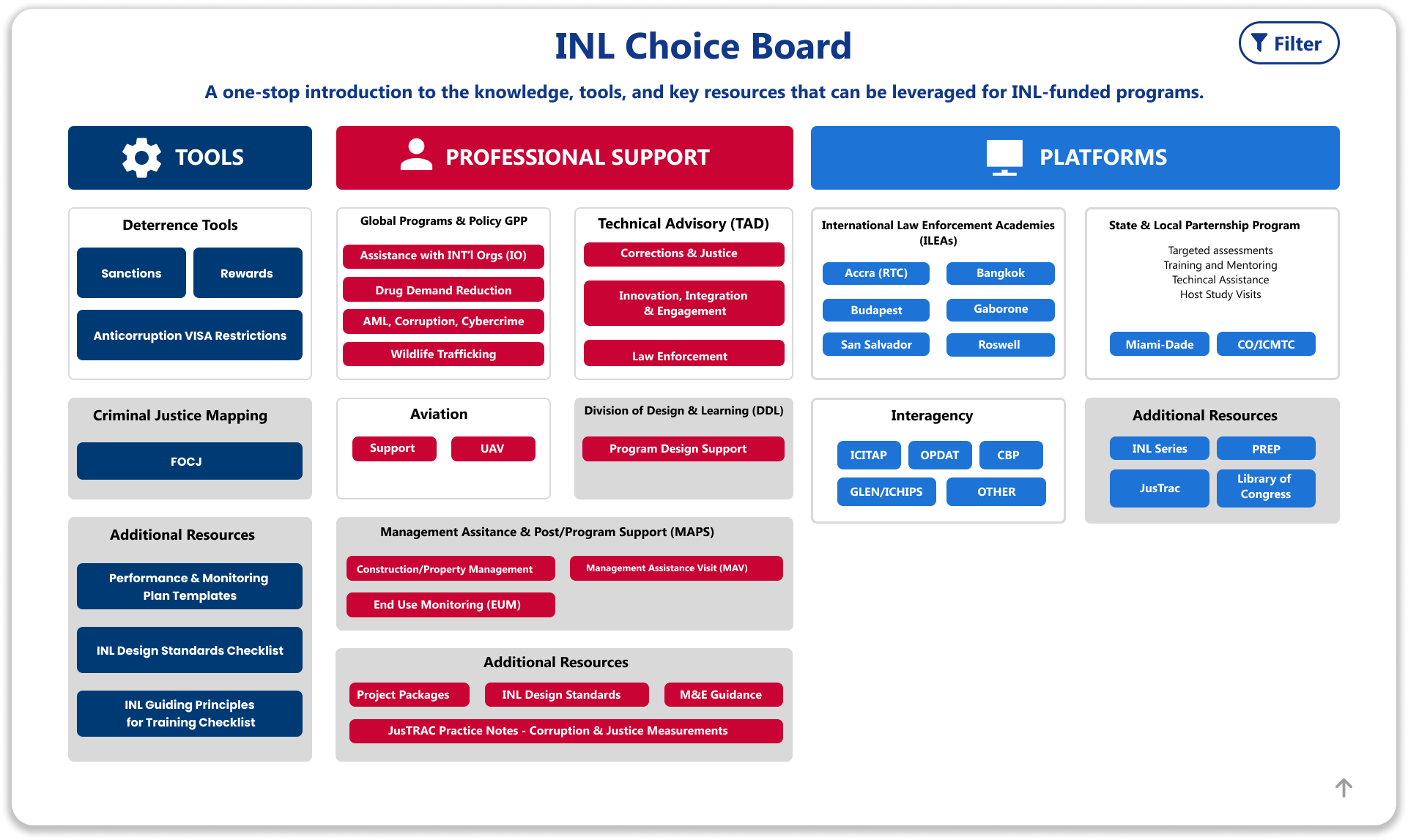 INL Choice Board

Filter

A one-stop introduction to the knowledge, tools, and key resources that can be leveraged for INL-funded programs.

TOOLS

Deterrence Tools

Sanctions

Rewards

Anticorruption VISA Restrictions

Criminal Justice Mapping

FOCJ

Additional Resources

Performance & Monitoring Plan Templates

INL Design Standards Checklist

INL Guiding Principles for Training Checklist

PROFESSIONAL SUPPORT

Global Programs & Policy GPP

Assistance with INT'l Orgs (IO)

Drug Demand Reduction

AML, Corruption, Cybercrime

Wildlife Trafficking

Technical Advisory (TAD)

Corrections & Justice

Innovation, Integration & Engagement

Law Enforcement

Aviation

Support

UAV

Division of Design & Learning (DDL)

Program Design Support

Management Assitance & Post/Program Support (MAPS)

Construction/Property Management

Management Assistance Visit (MAV)

End Use Monitoring (EUM)

Additional Resources

Project Packages

INL Design Standards

M&E Guidance

JusTRAC Practice Notes - Corruption & Justice Measurements

PLATFORMS

International Law Enforcement Academies (ILEAs)

Accra (RTC)

Bangkok

Budapest

Gaborone

San Salvador

Roswell

State & Local Parternship Program

Targeted assessments
Training and Mentoring
Techincal Assistance
Host Study Visits

Miami-Dade

CO/ICMTC

Interagency

ICITAP

OPDAT

CBP

GLEN/ICHIPS

OTHER

Additional Resources

INL Series

PREP

JusTrac

Library of Congress